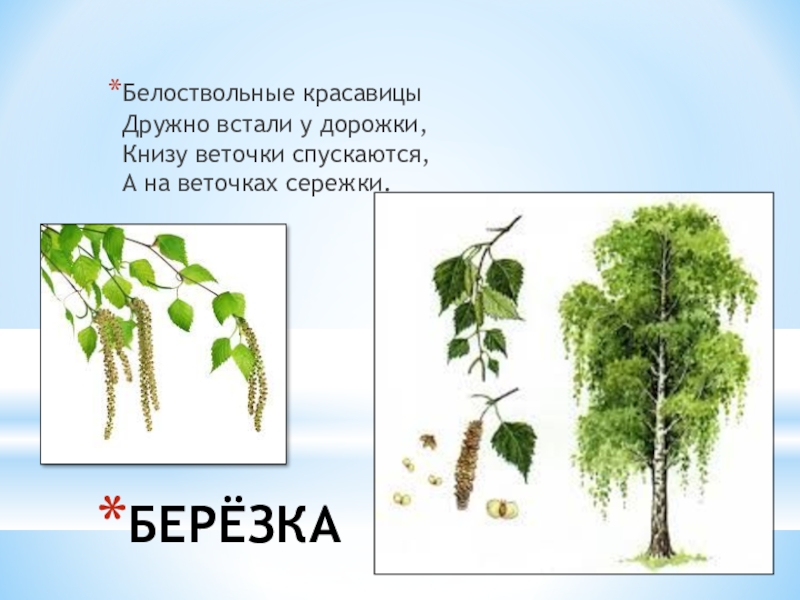 *Белоствольные красавицы
Дружно встали у дорожки,
Книзу веточки спускаются,
А на веточках сережки.

*БЕРЁЗКА